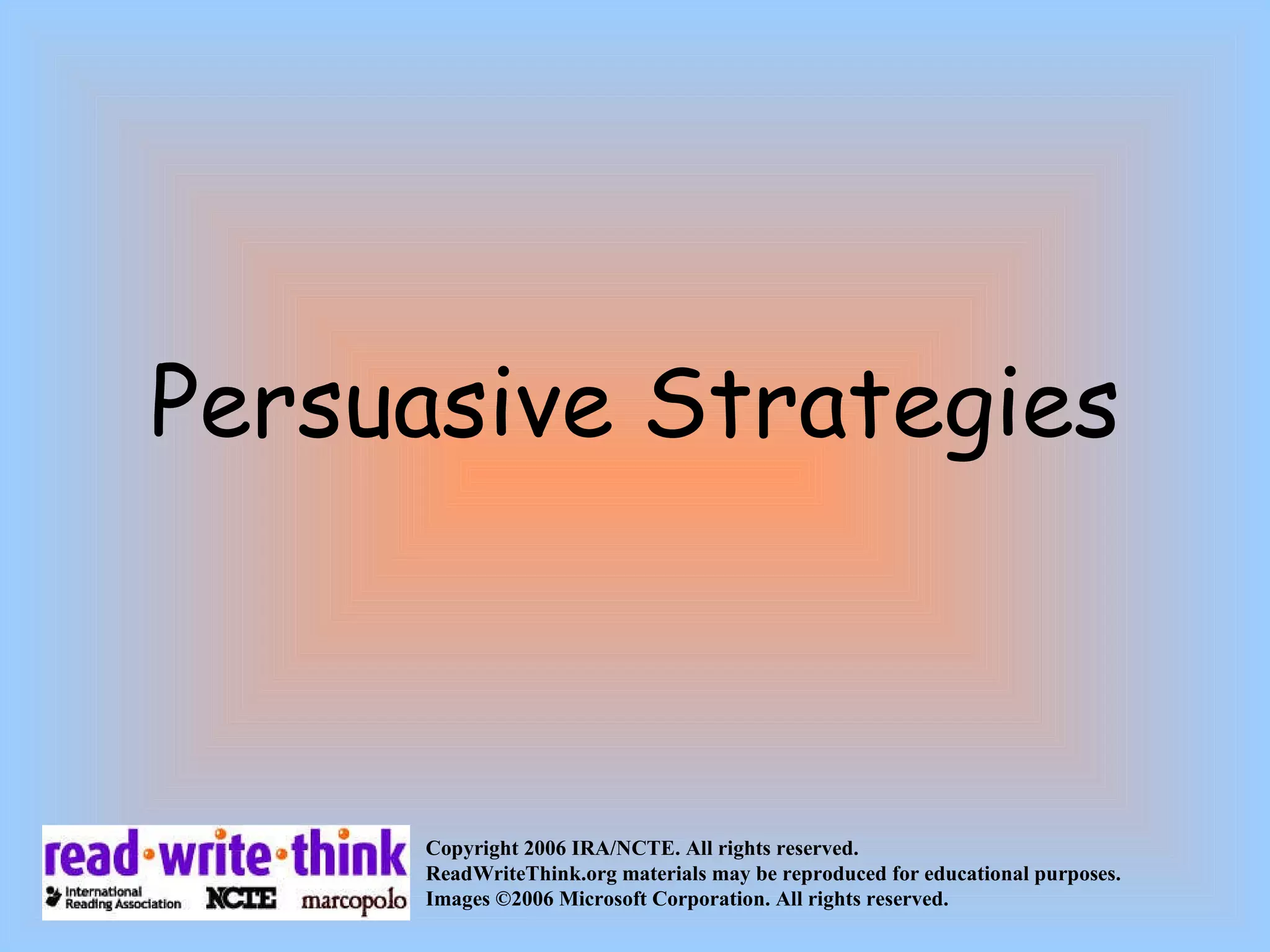 Persuasive Strategies

read·write·think
International Reading Association NCTE marcopolo

Copyright 2006 IRA/NCTE. All rights reserved.
ReadWriteThink.org materials may be reproduced for educational purposes.
Images ©2006 Microsoft Corporation. All rights reserved.